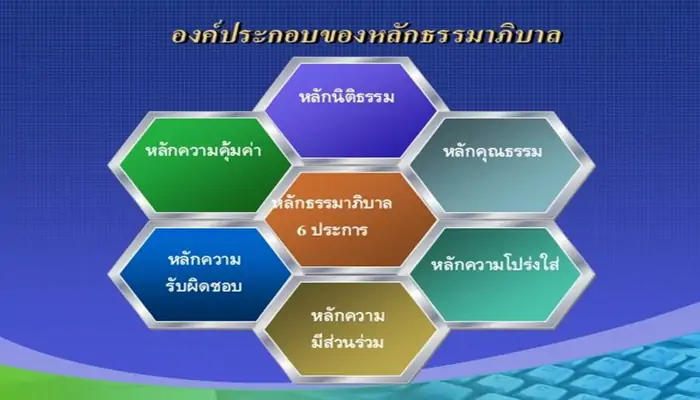 องค์ประกอบของหลักธรรมาภิบาล

หลักนิติธรรม

หลักความคุ้มค่า

หลักคุณธรรม

หลักธรรมาภิบาล 6 ประการ

หลักความรับผิดชอบ

หลักความโปร่งใส

หลักความมีส่วนร่วม